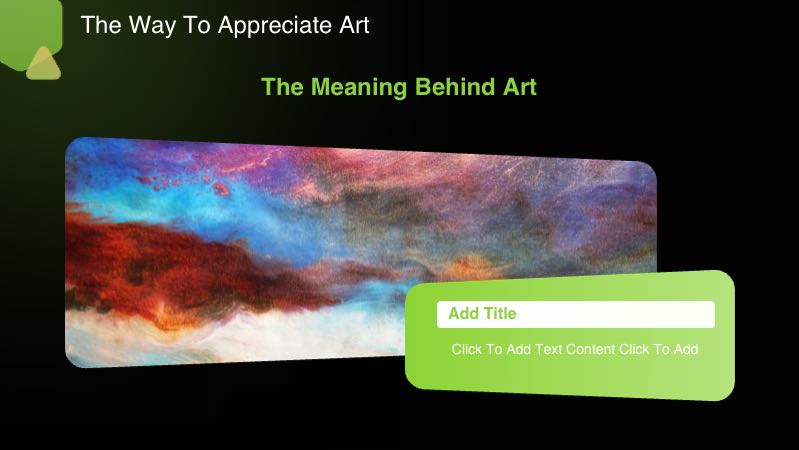 The Way To Appreciate Art

The Meaning Behind Art

Add Title

Click To Add Text Content Click To Add